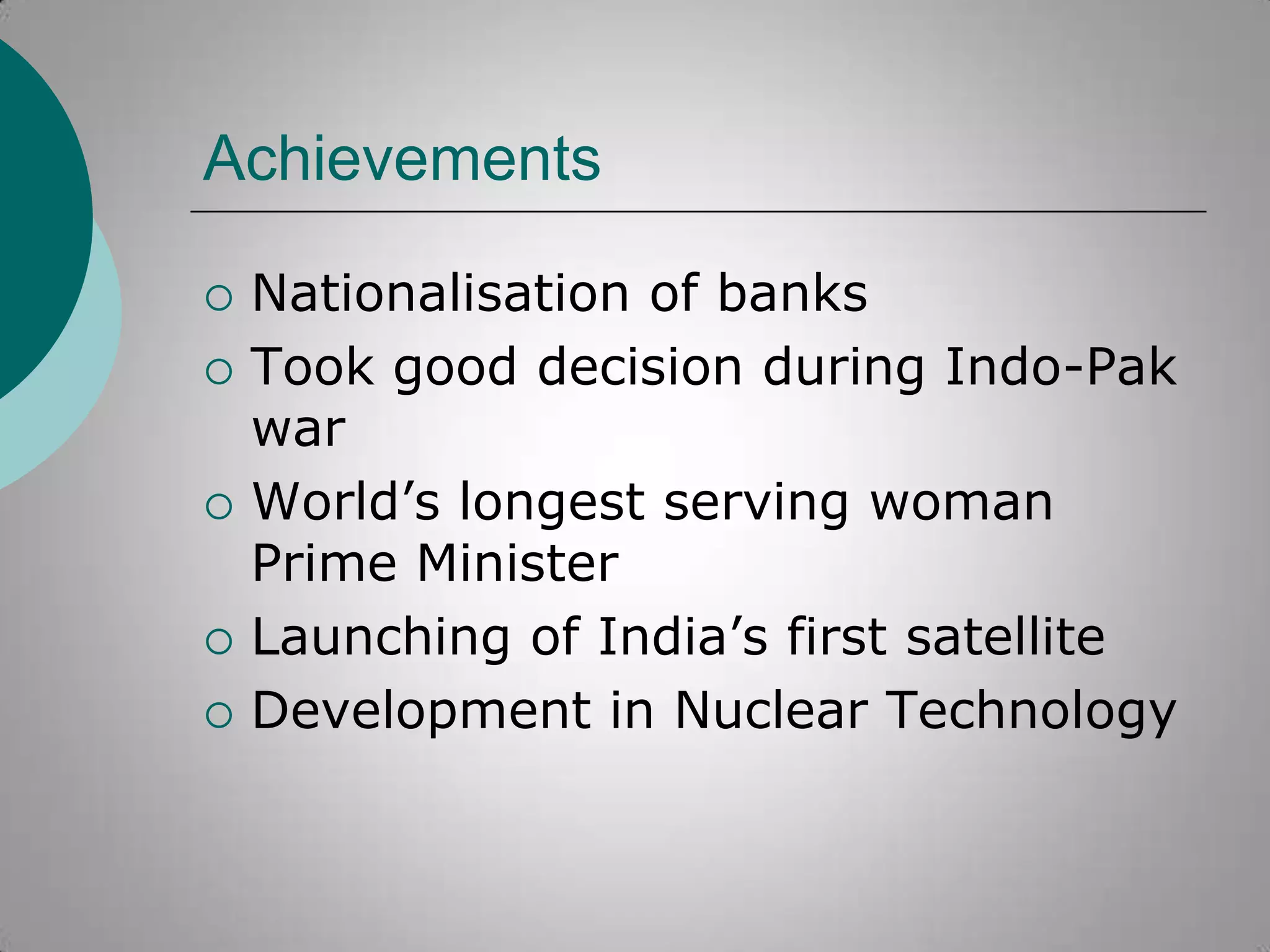 Achievements

○ Nationalisation of banks
○ Took good decision during Indo-Pak war
○ World’s longest serving woman Prime Minister
○ Launching of India’s first satellite
○ Development in Nuclear Technology